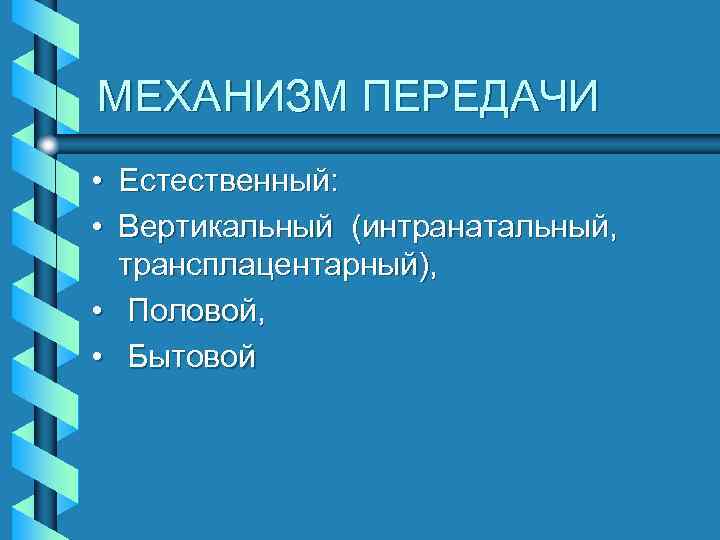 МЕХАНИЗМ ПЕРЕДАЧИ

• Естественный:
• Вертикальный (интранатальный, трансплацентарный),
• Половой,
• Бытовой